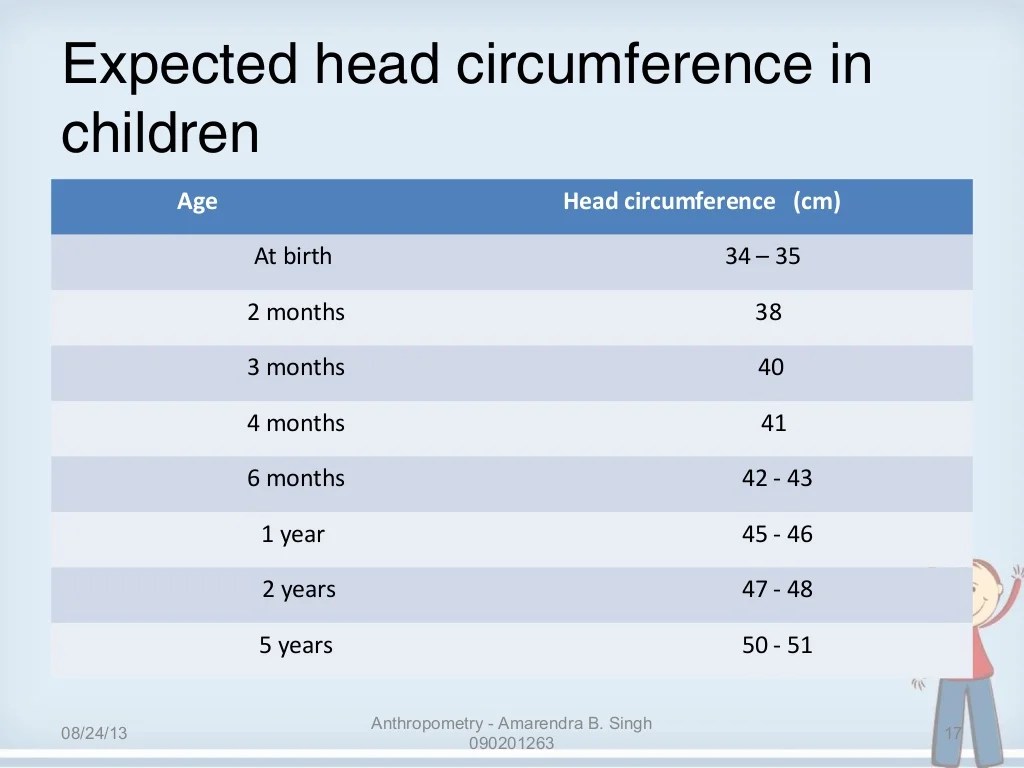 Expected head circumference in children

| Age | Head circumference (cm) |
|---|---|
| At birth | 34 – 35 |
| 2 months | 38 |
| 3 months | 40 |
| 4 months | 41 |
| 6 months | 42 - 43 |
| 1 year | 45 - 46 |
| 2 years | 47 - 48 |
| 5 years | 50 - 51 |

08/24/13

Anthropometry - Amarendra B. Singh 090201263

17